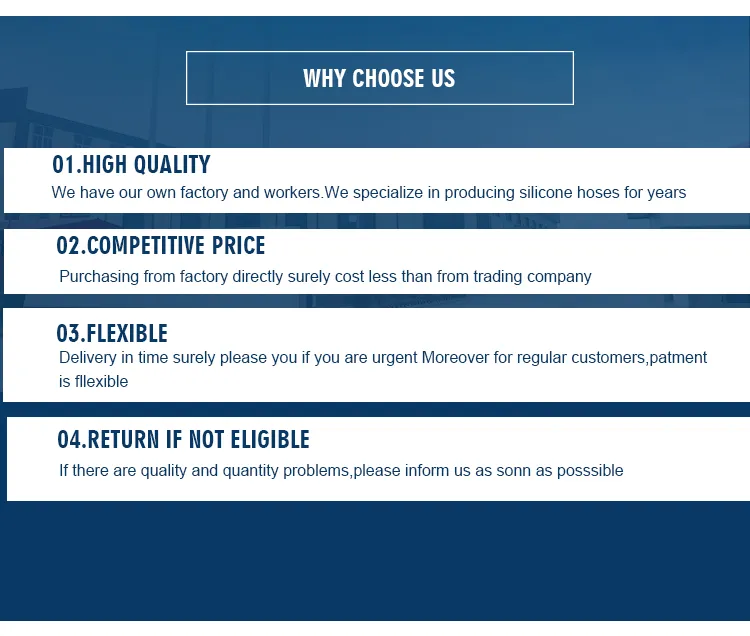 WHY CHOOSE US

01.HIGH QUALITY
We have our own factory and workers.We specialize in producing silicone hoses for years

02.COMPETITIVE PRICE
Purchasing from factory directly surely cost less than from trading company

03.FLEXIBLE
Delivery in time surely please you if you are urgent Moreover for regular customers,patment is fllexible

04.RETURN IF NOT ELIGIBLE
If there are quality and quantity problems,please inform us as sonn as posssible